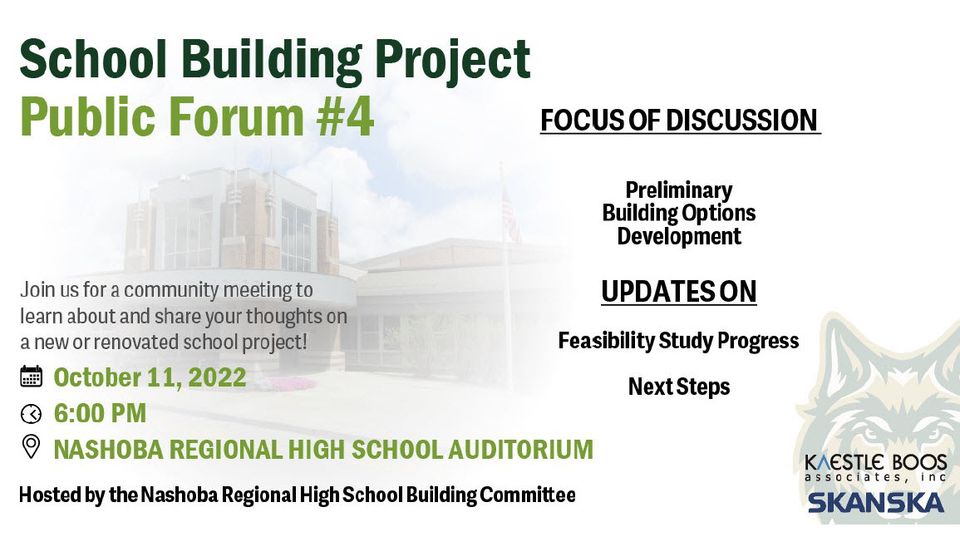 School Building Project
Public Forum #4

Join us for a community meeting to learn about and share your thoughts on a new or renovated school project!

October 11, 2022

6:00 PM

NASHOBA REGIONAL HIGH SCHOOL AUDITORIUM

Hosted by the Nashoba Regional High School Building Committee

FOCUS OF DISCUSSION

Preliminary Building Options Development

UPDATES ON

Feasibility Study Progress

Next Steps

KAESTLE BOOS associates, inc

SKANSKA